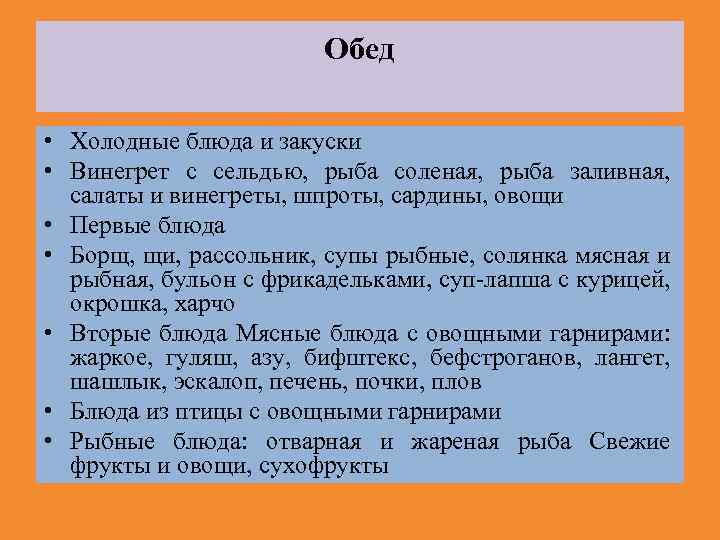 Обед

• Холодные блюда и закуски
• Винегрет с сельдью, рыба соленая, рыба заливная, салаты и винегреты, шпроты, сардины, овощи
• Первые блюда
• Борщ, щи, рассольник, супы рыбные, солянка мясная и рыбная, бульон с фрикадельками, суп-лапша с курицей, окрошка, харчо
• Вторые блюда Мясные блюда с овощными гарнирами: жаркое, гуляш, азу, бифштекс, бефстроганов, лангет, шашлык, эскалоп, печень, почки, плов
• Блюда из птицы с овощными гарнирами
• Рыбные блюда: отварная и жареная рыба Свежие фрукты и овощи, сухофрукты